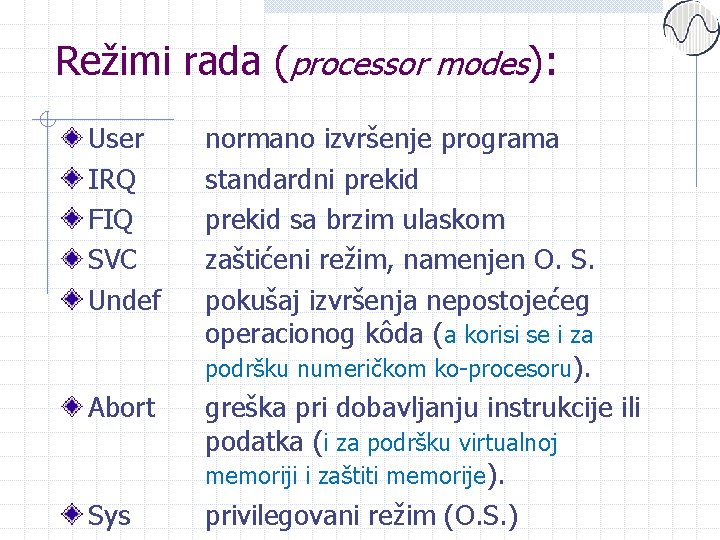 Režimi rada (processor modes):

User normano izvršenje programa
IRQ standardni prekid
FIQ prekid sa brzim ulaskom
SVC zaštićeni režim, namenjen O. S.
Undef pokušaj izvršenja nepostojećeg operacionog kôda (a korisi se i za podršku numeričkom ko-procesoru).
Abort greška pri dobavljanju instrukcije ili podatka (i za podršku virtualnoj memoriji i zaštiti memorije).
Sys privilegovani režim (O.S.)